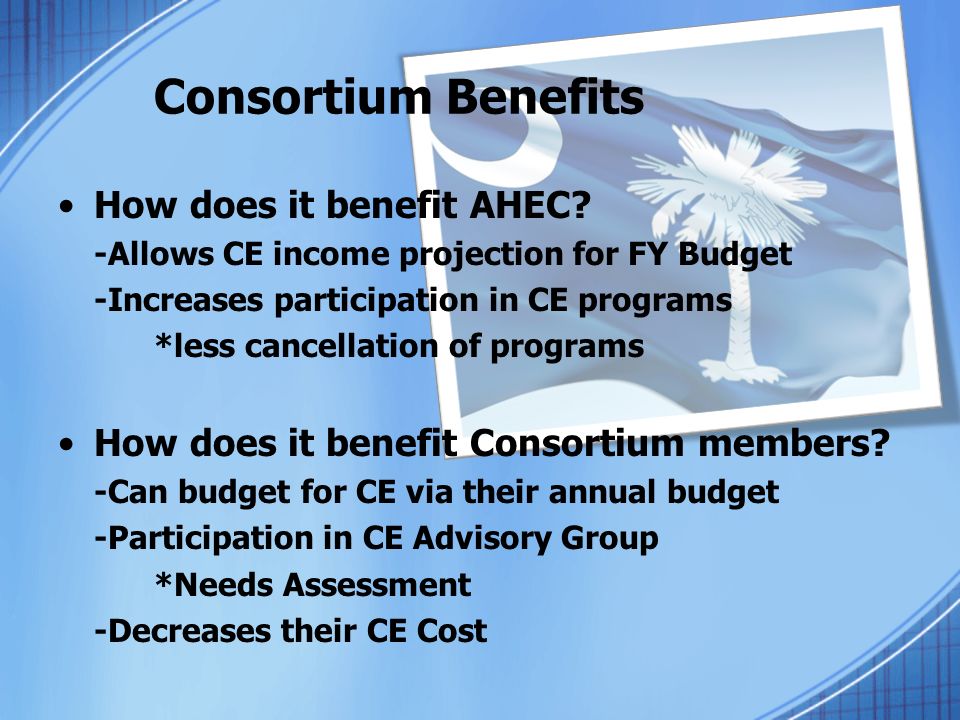 Consortium Benefits

• How does it benefit AHEC?
-Allows CE income projection for FY Budget
-Increases participation in CE programs
*less cancellation of programs

• How does it benefit Consortium members?
-Can budget for CE via their annual budget
-Participation in CE Advisory Group
*Needs Assessment
-Decreases their CE Cost